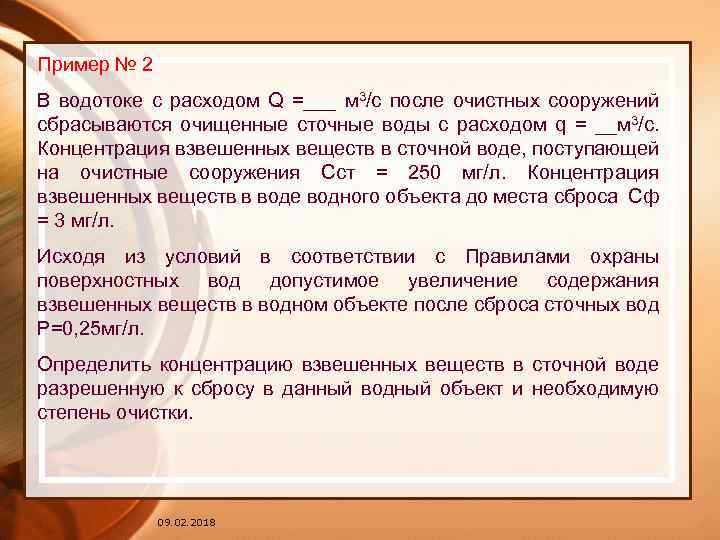 Пример № 2

В водотоке с расходом Q =___ м$^3$/с после очистных сооружений сбрасываются очищенные сточные воды с расходом q = __м$^3$/с. Концентрация взвешенных веществ в сточной воде, поступающей на очистные сооружения Сст = 250 мг/л. Концентрация взвешенных веществ в воде водного объекта до места сброса Сф = 3 мг/л.

Исходя из условий в соответствии с Правилами охраны поверхностных вод допустимое увеличение содержания взвешенных веществ в водном объекте после сброса сточных вод Р=0,25мг/л.

Определить концентрацию взвешенных веществ в сточной воде разрешенную к сбросу в данный водный объект и необходимую степень очистки.

09.02.2018